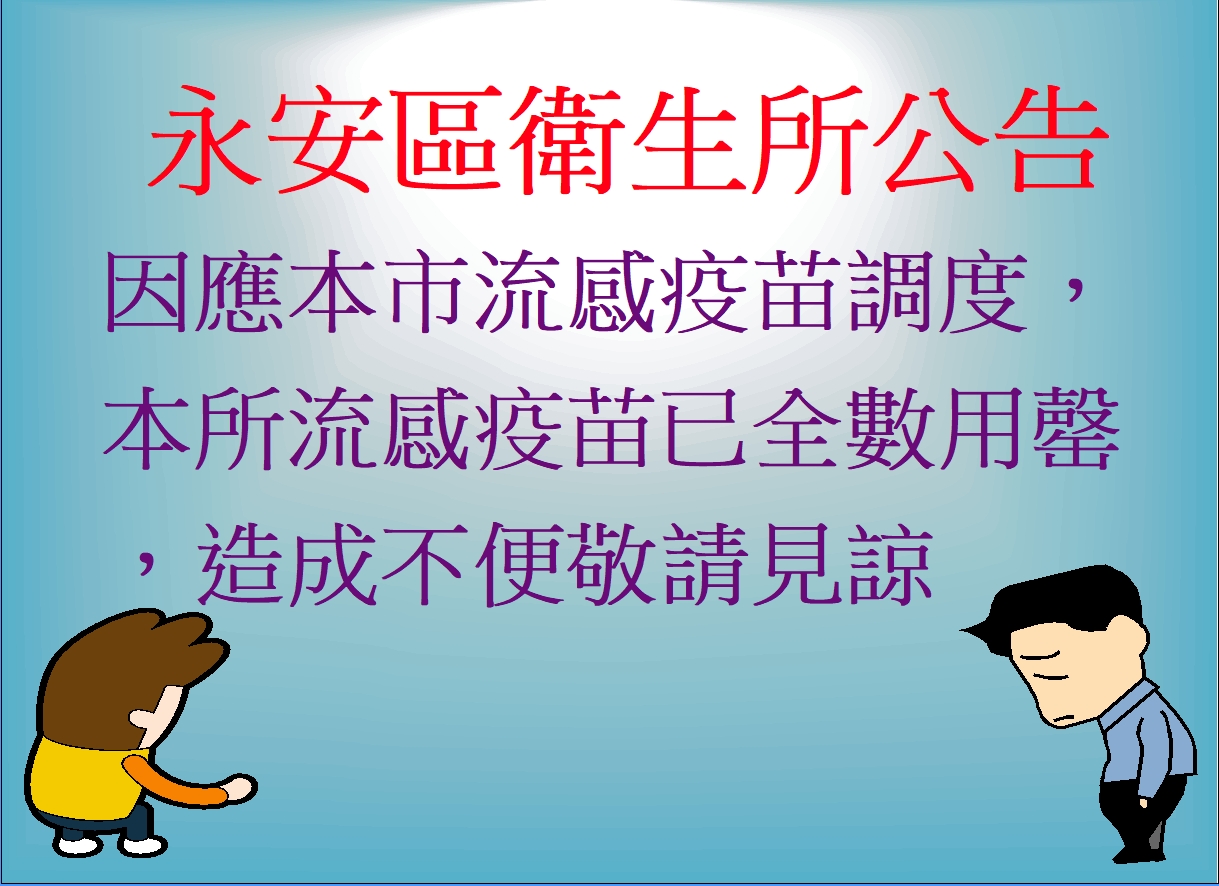 永安區衛生所公告

因應本市流感疫苗調度，本所流感疫苗已全數用罄，造成不便敬請見諒